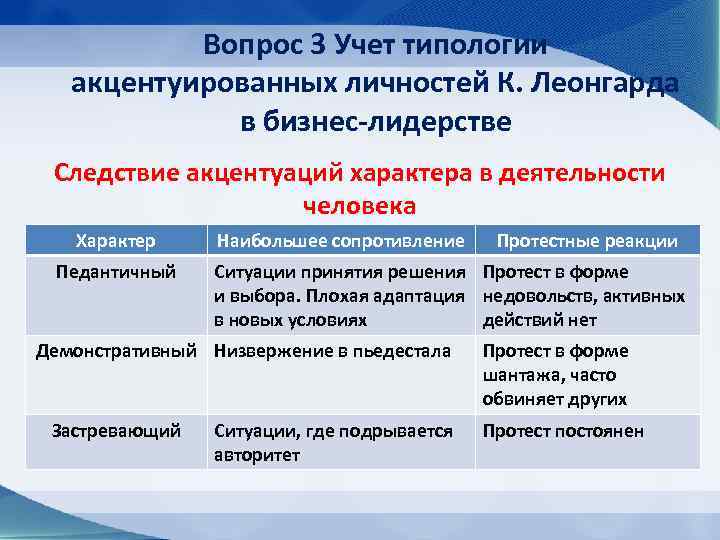 Вопрос 3 Учет типологии акцентуированных личностей К. Леонгарда в бизнес-лидерстве

Следствие акцентуаций характера в деятельности человека

| Характер | Наибольшее сопротивление | Протестные реакции |
|---|---|---|
| Педантичный | Ситуации принятия решения и выбора. Плохая адаптация в новых условиях | Протест в форме недовольств, активных действий нет |
| Демонстративный | Низвержение в пьедестала | Протест в форме шантажа, часто обвиняет других |
| Застревающий | Ситуации, где подрывается авторитет | Протест постоянен |